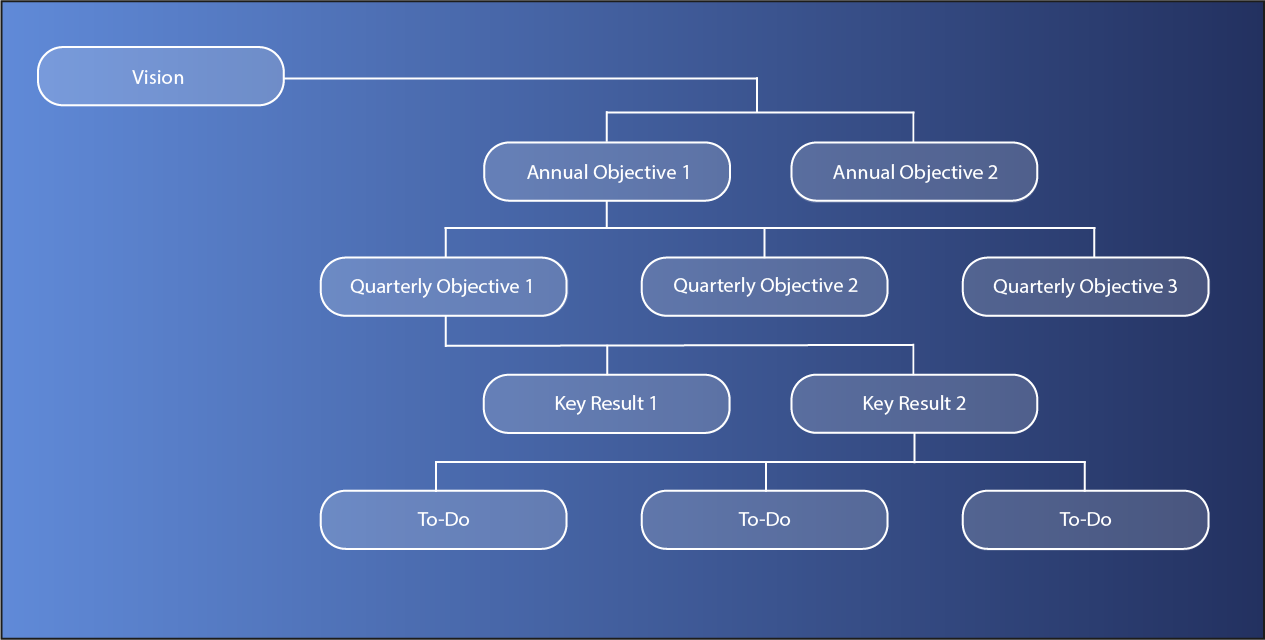 Vision

Annual Objective 1

Annual Objective 2

Quarterly Objective 1

Quarterly Objective 2

Quarterly Objective 3

Key Result 1

Key Result 2

To-Do

To-Do

To-Do